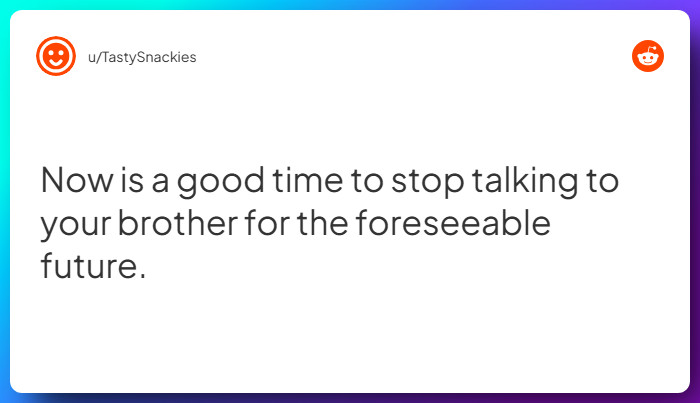 u/TastySnackies

Now is a good time to stop talking to your brother for the foreseeable future.